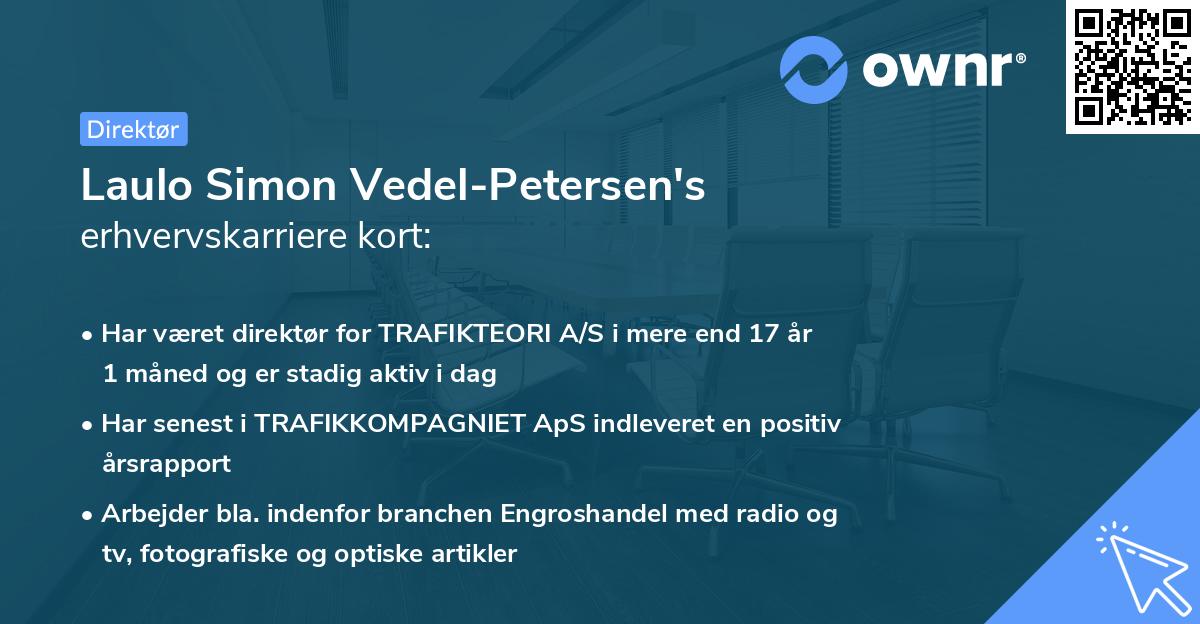 ownr®

Direktør

Laulo Simon Vedel-Petersen's
erhvervskarriere kort:

• Har været direktør for TRAFIKTEORI A/S i mere end 17 år 1 måned og er stadig aktiv i dag

• Har senest i TRAFIKKOMPAGNIET ApS indleveret en positiv årsrapport

• Arbejder bla. indenfor branchen Engroshandel med radio og tv, fotografiske og optiske artikler